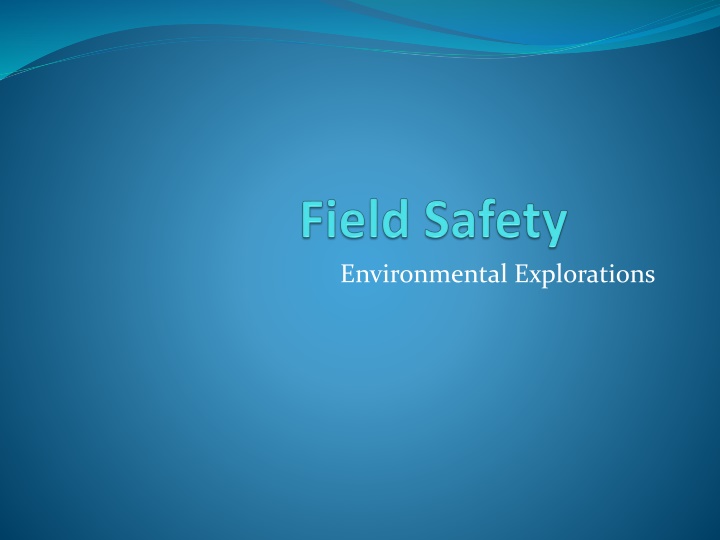 Field Safety

Environmental Explorations